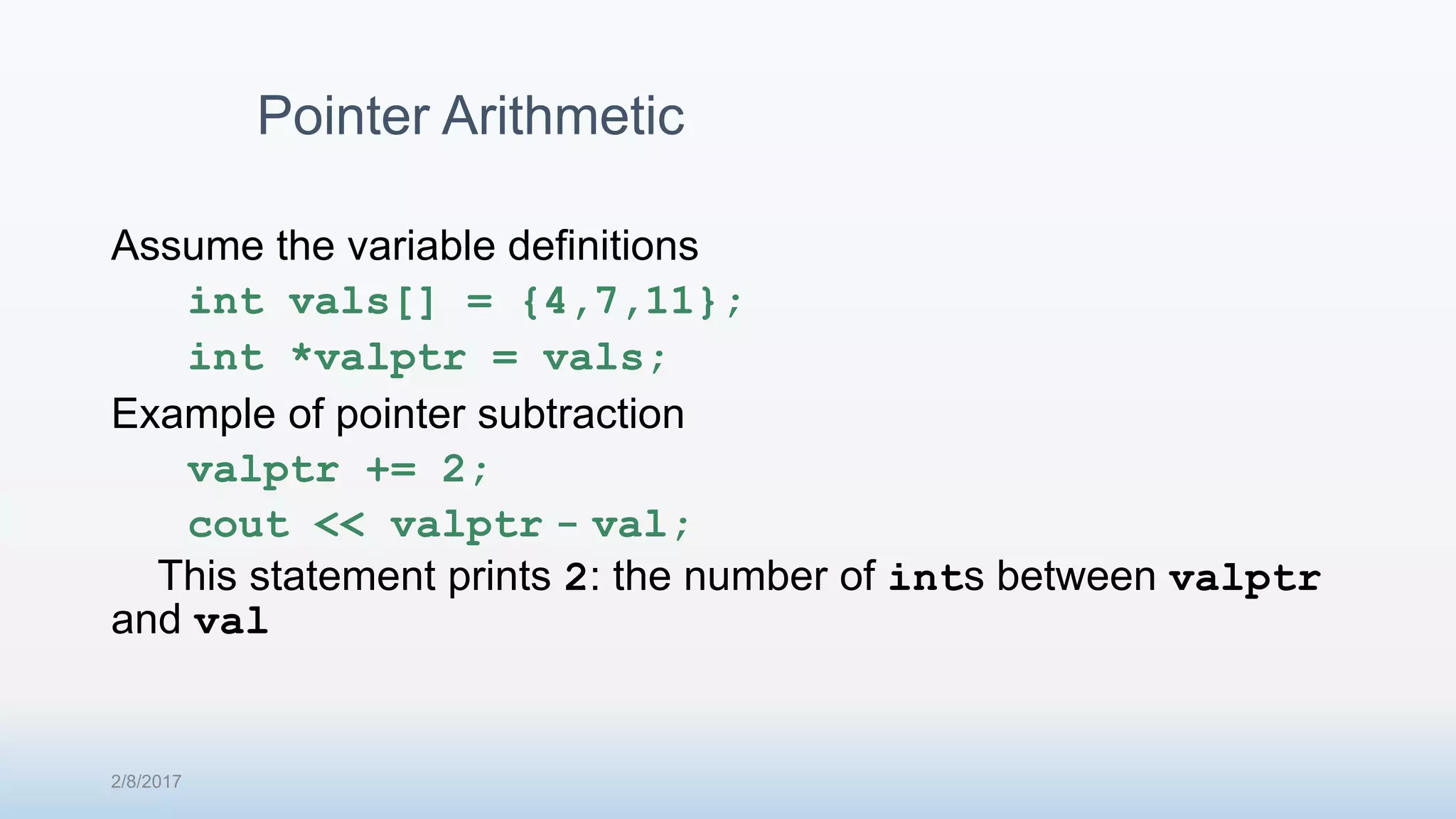 Pointer Arithmetic

Assume the variable definitions

int vals[] = {4,7,11};

int *valptr = vals;

Example of pointer subtraction

valptr += 2;

cout << valptr - val;

This statement prints 2: the number of ints between valptr and val

2/8/2017